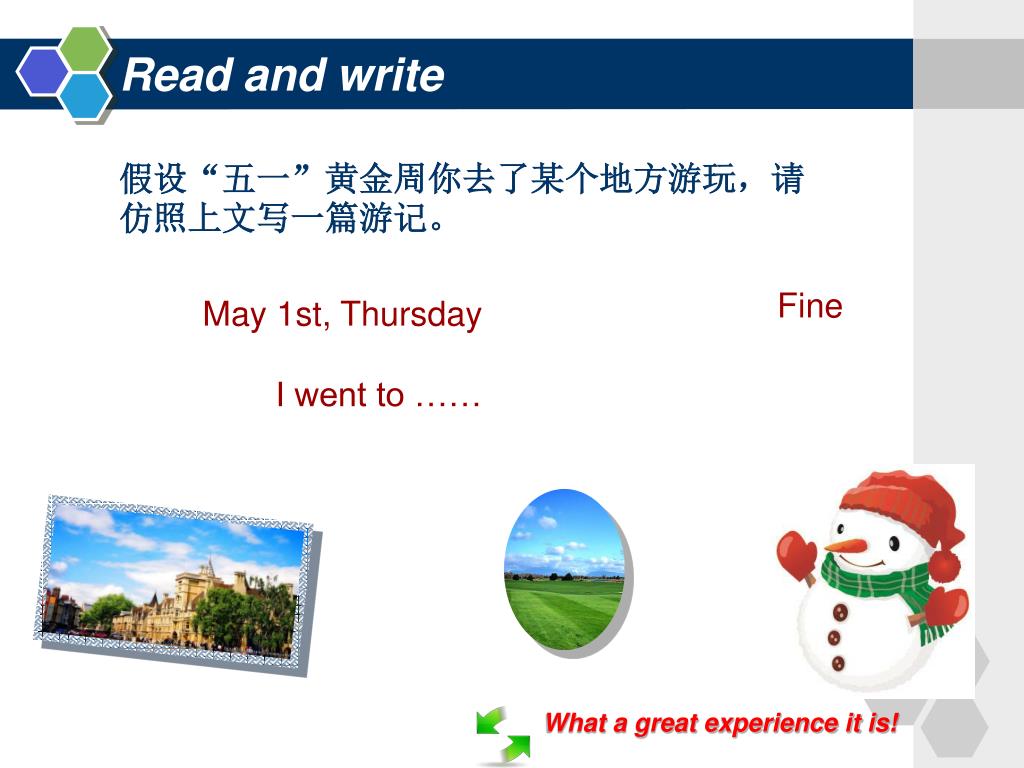 Read and write

假设“五一”黄金周你去了某个地方游玩，请仿照上文写一篇游记。

May 1st, Thursday

Fine

I went to ……

What a great experience it is!